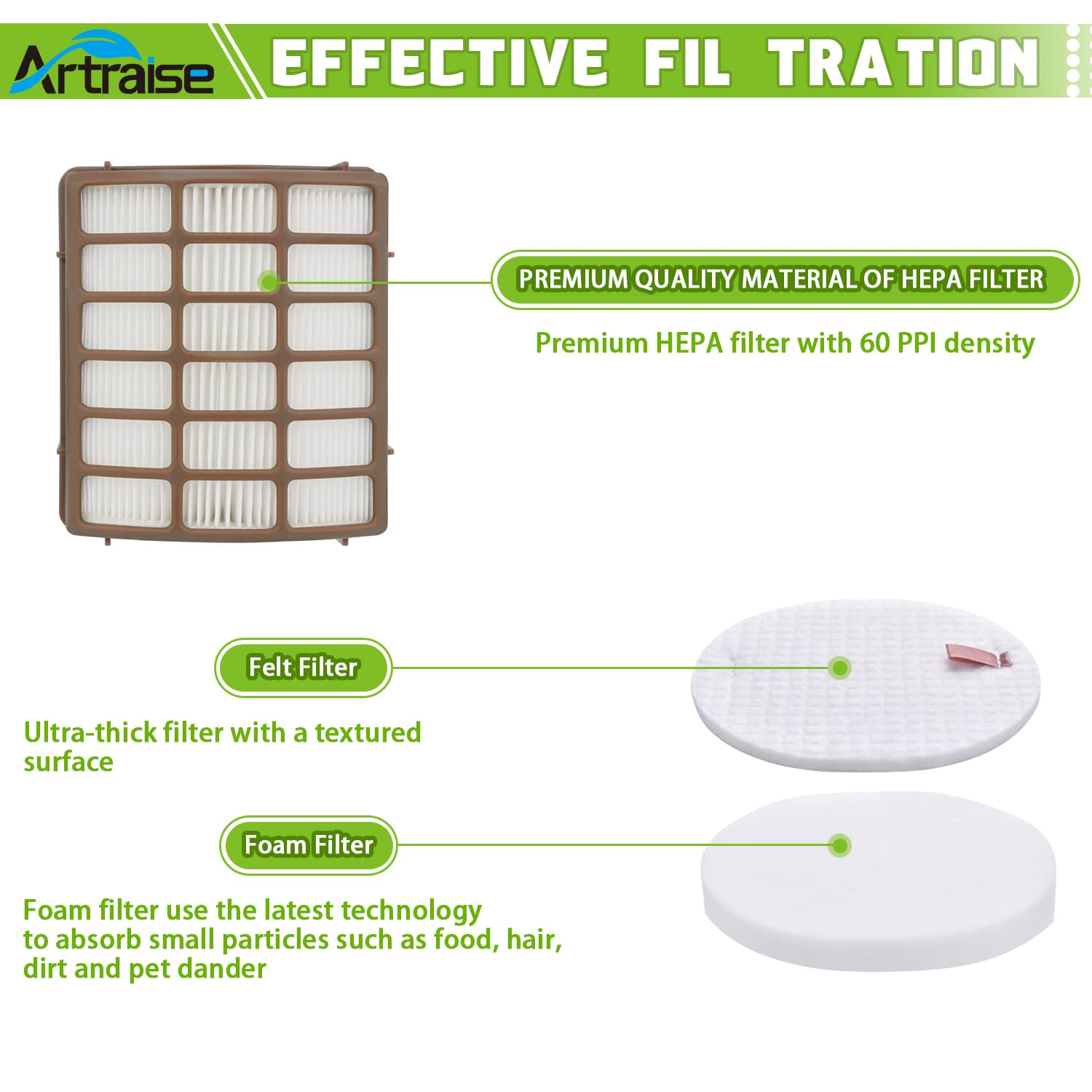 Artraise

EFFECTIVE FIL TRATION

PREMIUM QUALITY MATERIAL OF HEPA FILTER

Premium HEPA filter with 60 PPI density

Felt Filter

Ultra-thick filter with a textured surface

Foam Filter

Foam filter use the latest technology to absorb small particles such as food, hair, dirt and pet dander